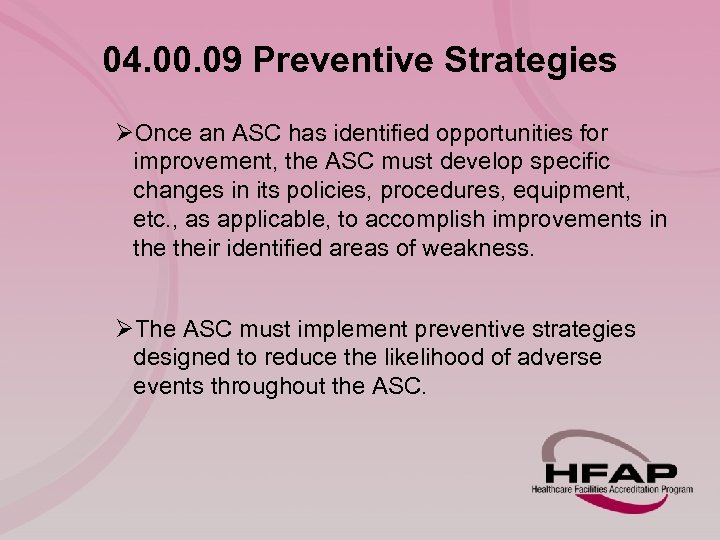 04.00.09 Preventive Strategies

➢Once an ASC has identified opportunities for improvement, the ASC must develop specific changes in its policies, procedures, equipment, etc., as applicable, to accomplish improvements in the their identified areas of weakness.

➢The ASC must implement preventive strategies designed to reduce the likelihood of adverse events throughout the ASC.

HFAP
Healthcare Facilities Accreditation Program